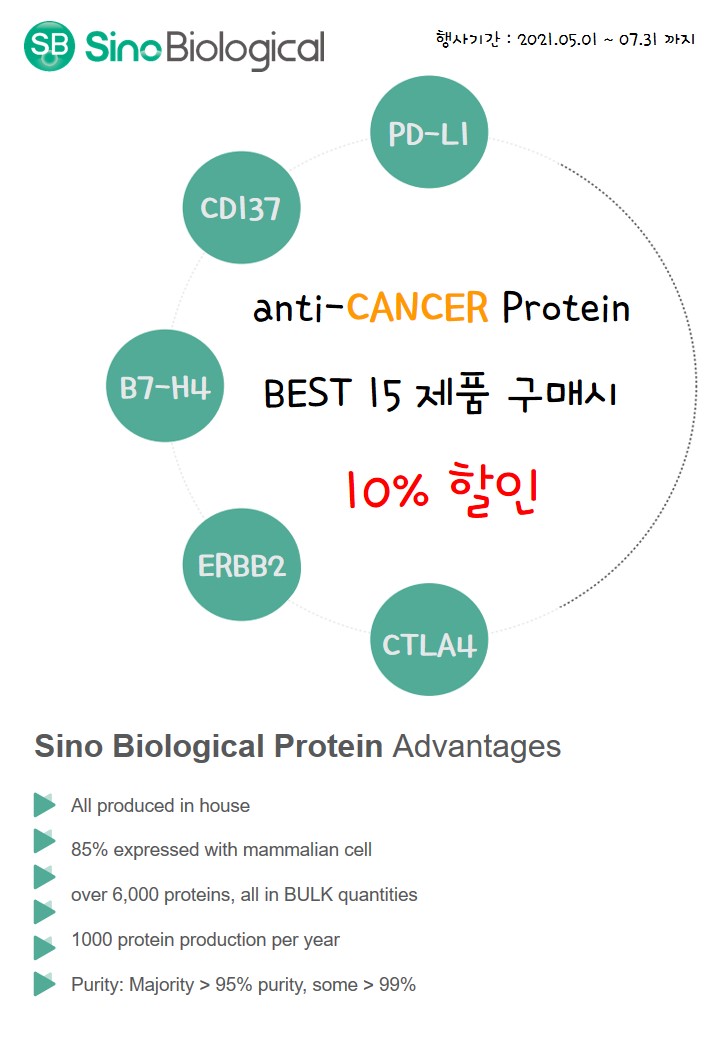 SB Sino Biological

행사기간 : 2021.05.01 ~ 07.31 까지

PD-L1

CD137

B7-H4

ERBB2

CTLA4

anti-CANCER Protein

BEST 15 제품 구매시

10% 할인

Sino Biological Protein Advantages

All produced in house

85% expressed with mammalian cell

over 6,000 proteins, all in BULK quantities

1000 protein production per year

Purity: Majority > 95% purity, some > 99%